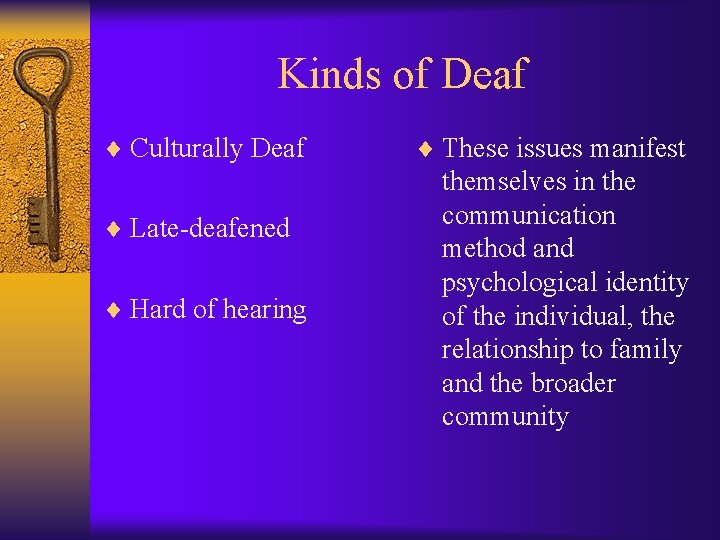 Kinds of Deaf

♦ Culturally Deaf

♦ Late-deafened

♦ Hard of hearing

♦ These issues manifest themselves in the communication method and psychological identity of the individual, the relationship to family and the broader community